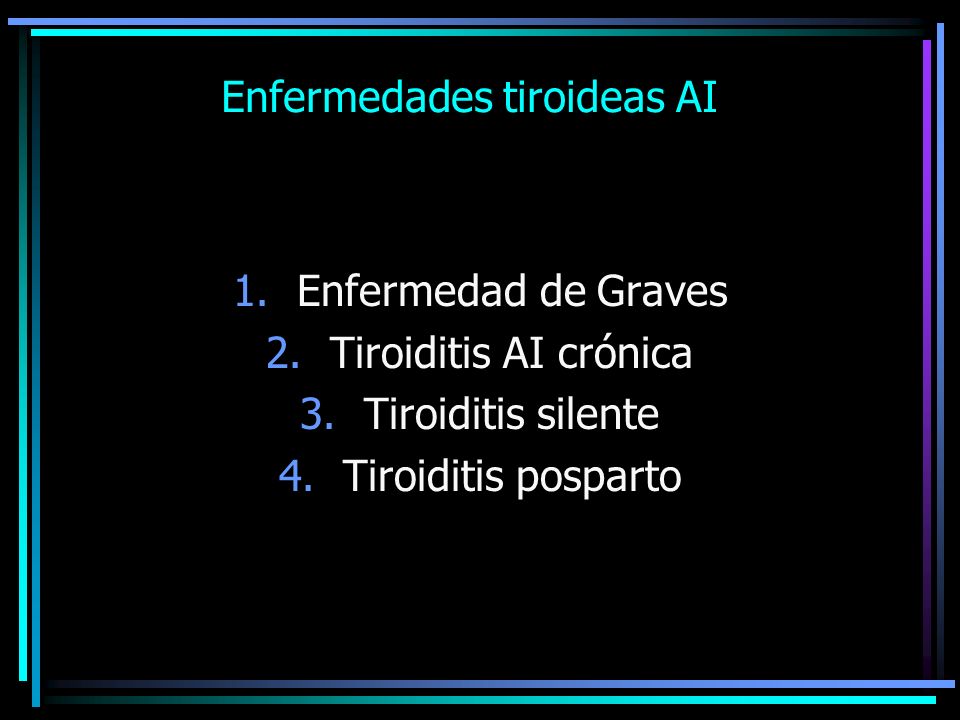 Enfermedades tiroideas AI

1. Enfermedad de Graves
2. Tiroiditis AI crónica
3. Tiroiditis silente
4. Tiroiditis posparto